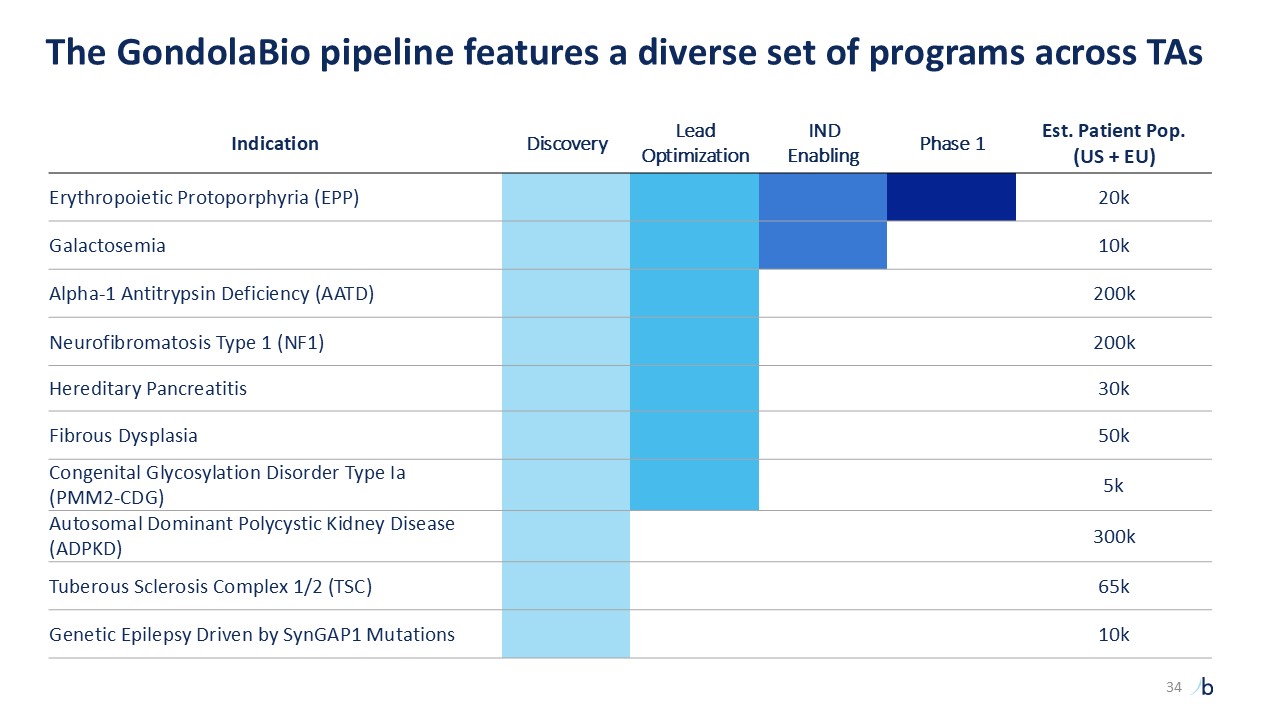 The GondolaBio pipeline features a diverse set of programs across TAs

| Indication | Discovery | Lead Optimization | IND Enabling | Phase 1 | Est. Patient Pop. (US + EU) |
|---|---|---|---|---|---|
| Erythropoietic Protoporphyria (EPP) | | | | | 20k |
| Galactosemia | | | | | 10k |
| Alpha-1 Antitrypsin Deficiency (AATD) | | | | | 200k |
| Neurofibromatosis Type 1 (NF1) | | | | | 200k |
| Hereditary Pancreatitis | | | | | 30k |
| Fibrous Dysplasia | | | | | 50k |
| Congenital Glycosylation Disorder Type Ia (PMM2-CDG) | | | | | 5k |
| Autosomal Dominant Polycystic Kidney Disease (ADPKD) | | | | | 300k |
| Tuberous Sclerosis Complex 1/2 (TSC) | | | | | 65k |
| Genetic Epilepsy Driven by SynGAP1 Mutations | | | | | 10k |

34 b